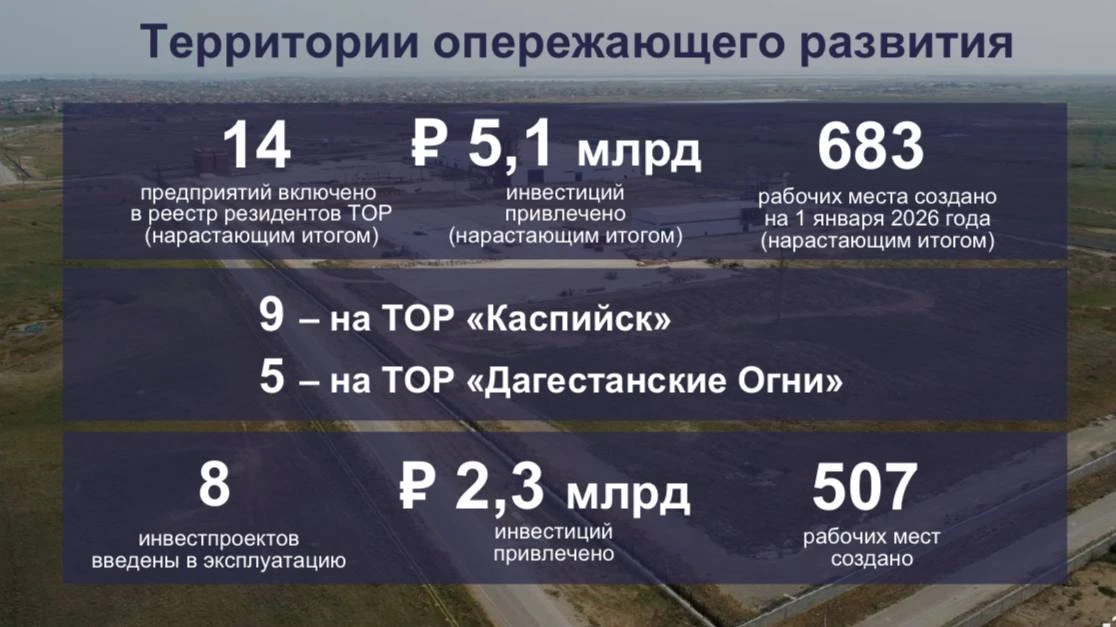 Территории опережающего развития

14
предприятий включено в реестр резидентов ТОР (нарастающим итогом)

₽ 5,1 млрд
инвестиций привлечено (нарастающим итогом)

683
рабочих места создано на 1 января 2026 года (нарастающим итогом)

9 – на ТОР «Каспийск»

5 – на ТОР «Дагестанские Огни»

8
инвестпроектов введены в эксплуатацию

₽ 2,3 млрд
инвестиций привлечено

507
рабочих мест создано